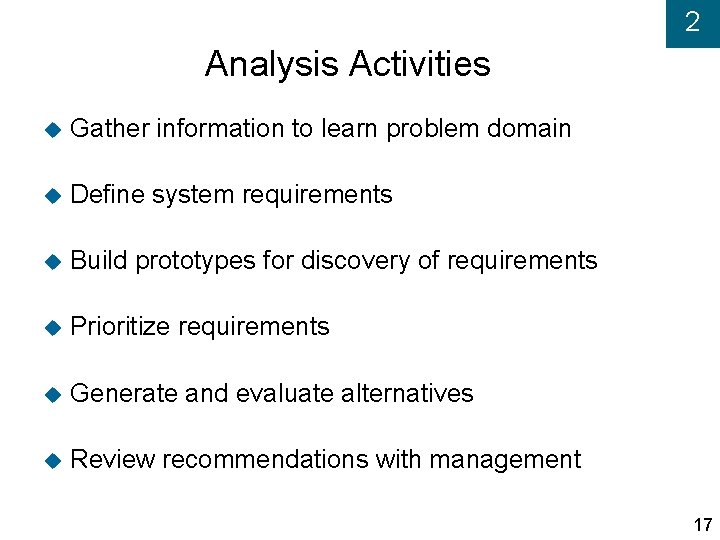 2

Analysis Activities

Gather information to learn problem domain

Define system requirements

Build prototypes for discovery of requirements

Prioritize requirements

Generate and evaluate alternatives

Review recommendations with management

17